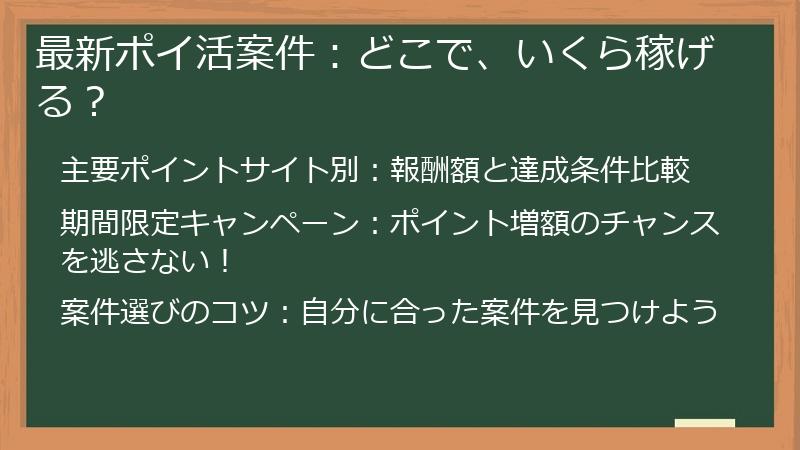 最新ポイ活案件：どこで、いくら稼げる？

主要ポイントサイト別：報酬額と達成条件比較

期間限定キャンペーン：ポイント増額のチャンスを逃さない！

案件選びのコツ：自分に合った案件を見つけよう